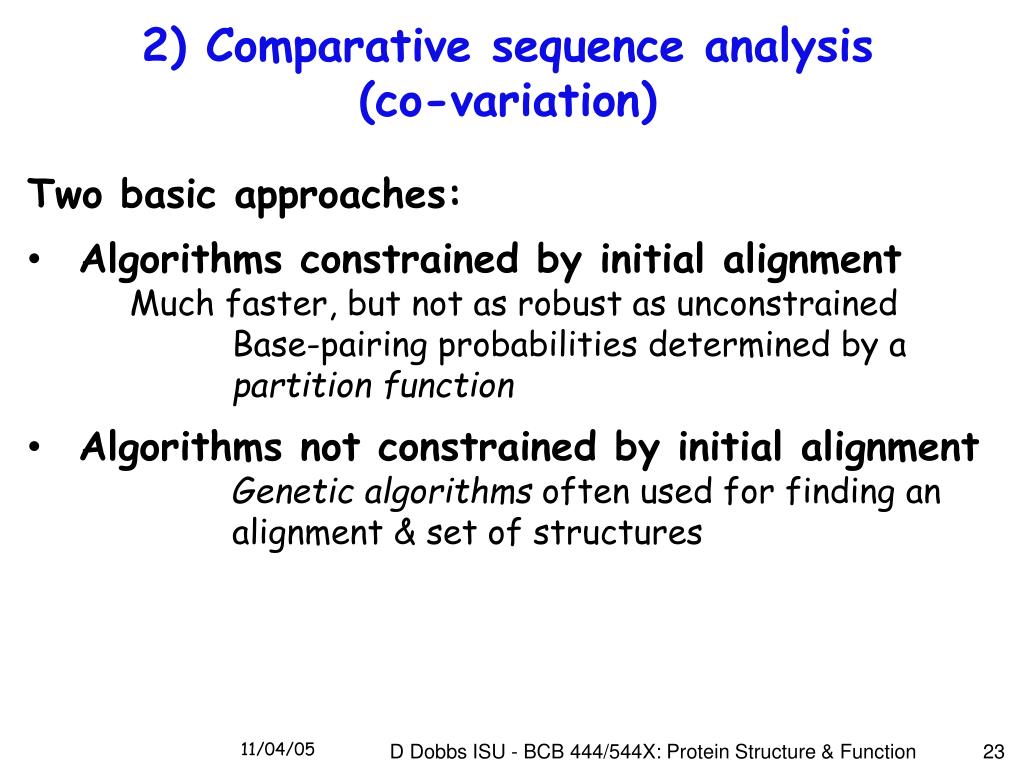 2) Comparative sequence analysis (co-variation)

Two basic approaches:

• Algorithms constrained by initial alignment

Much faster, but not as robust as unconstrained

Base-pairing probabilities determined by a partition function

• Algorithms not constrained by initial alignment

Genetic algorithms often used for finding an alignment & set of structures

11/04/05

D Dobbs ISU - BCB 444/544X: Protein Structure & Function

23